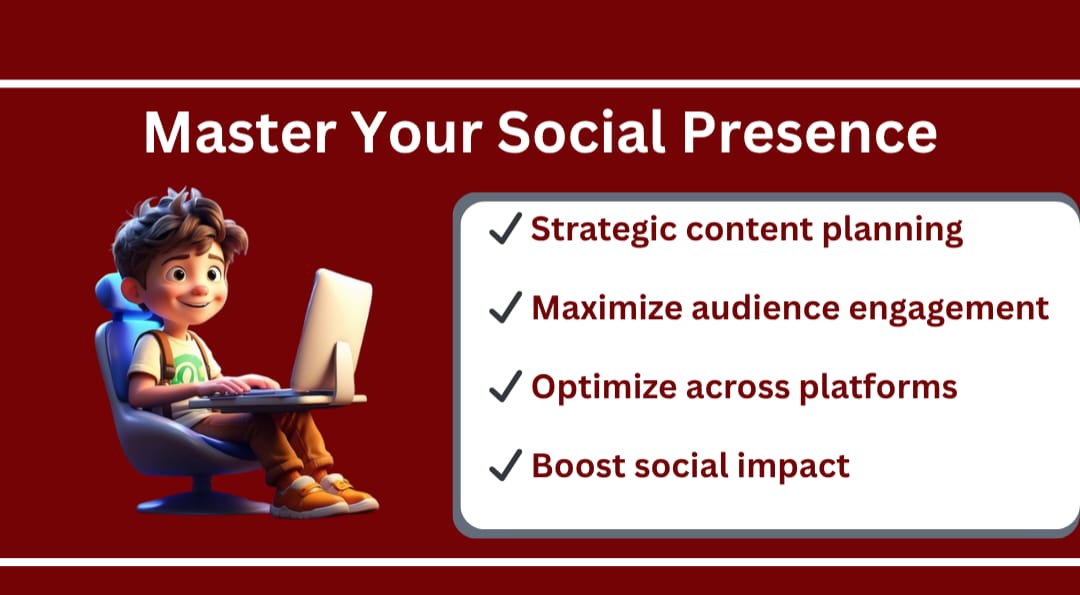 Master Your Social Presence

✓ Strategic content planning

✓ Maximize audience engagement

✓ Optimize across platforms

✓ Boost social impact